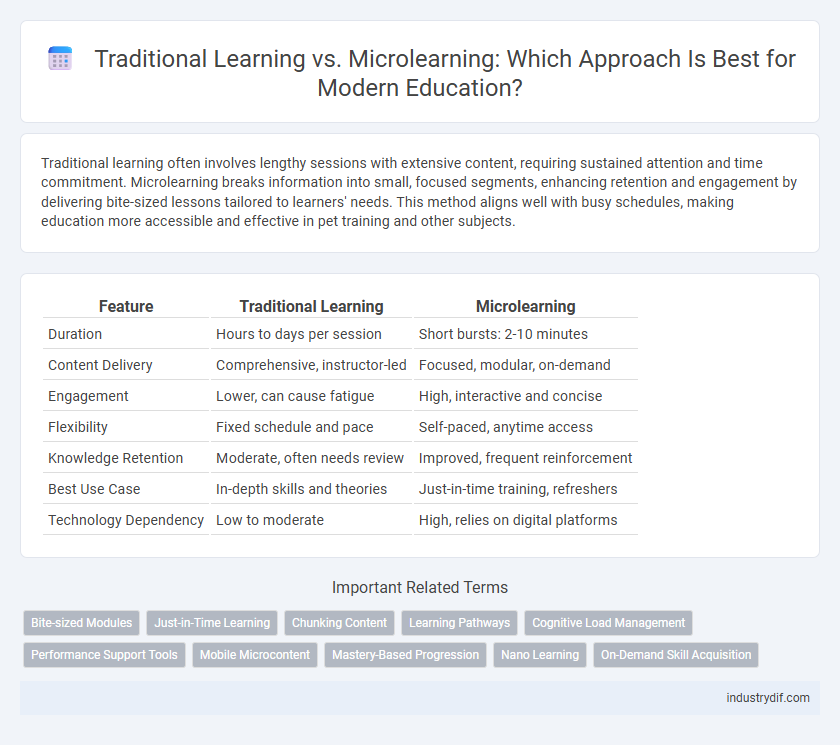 Traditional Learning vs. Microlearning: Which Approach Is Best for Modern Education?

Traditional learning often involves lengthy sessions with extensive content, requiring sustained attention and time commitment. Microlearning breaks information into small, focused segments, enhancing retention and engagement by delivering bite-sized lessons tailored to learners' needs. This method aligns well with busy schedules, making education more accessible and effective in pet training and other subjects.

| Feature | Traditional Learning | Microlearning |
|---|---|---|
| Duration | Hours to days per session | Short bursts: 2-10 minutes |
| Content Delivery | Comprehensive, instructor-led | Focused, modular, on-demand |
| Engagement | Lower, can cause fatigue | High, interactive and concise |
| Flexibility | Fixed schedule and pace | Self-paced, anytime access |
| Knowledge Retention | Moderate, often needs review | Improved, frequent reinforcement |
| Best Use Case | In-depth skills and theories | Just-in-time training, refreshers |
| Technology Dependency | Low to moderate | High, relies on digital platforms |

Important Related Terms

Bite-sized Modules
Just-in-Time Learning
Chunking Content
Learning Pathways
Cognitive Load Management
Performance Support Tools
Mobile Microcontent
Mastery-Based Progression
Nano Learning
On-Demand Skill Acquisition

industrydif.com